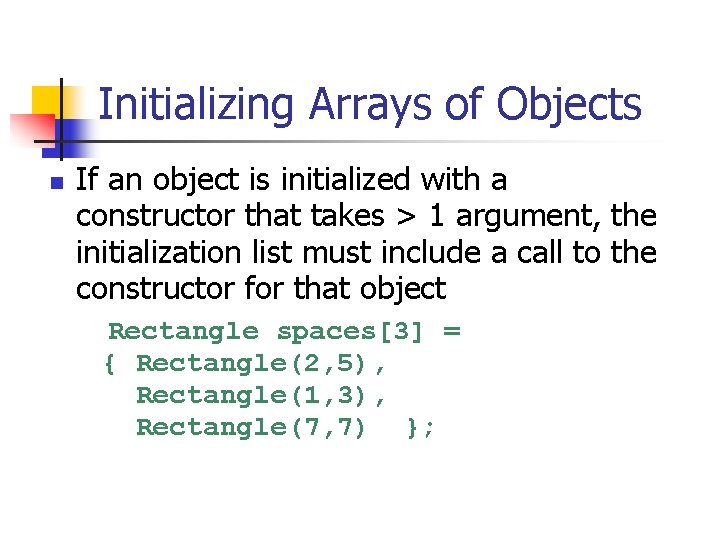 Initializing Arrays of Objects

If an object is initialized with a constructor that takes > 1 argument, the initialization list must include a call to the constructor for that object

Rectangle spaces[3] =
{ Rectangle(2,5),
  Rectangle(1,3),
  Rectangle(7,7)  };